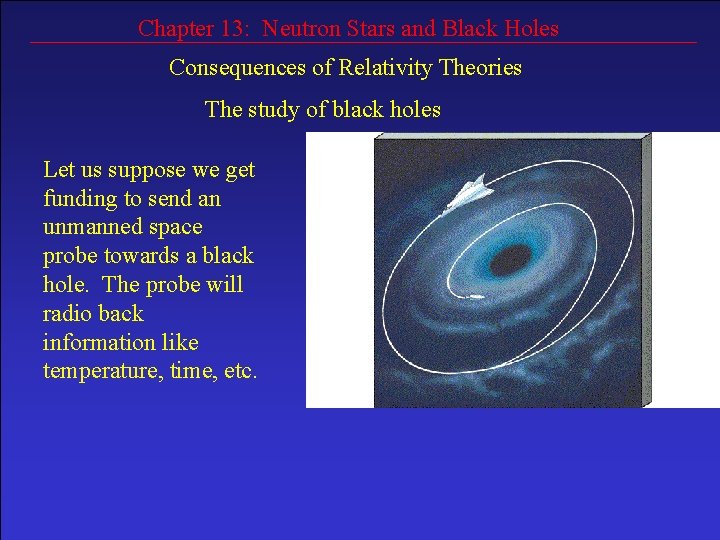 Chapter 13: Neutron Stars and Black Holes

Consequences of Relativity Theories

The study of black holes

Let us suppose we get funding to send an unmanned space probe towards a black hole. The probe will radio back information like temperature, time, etc.